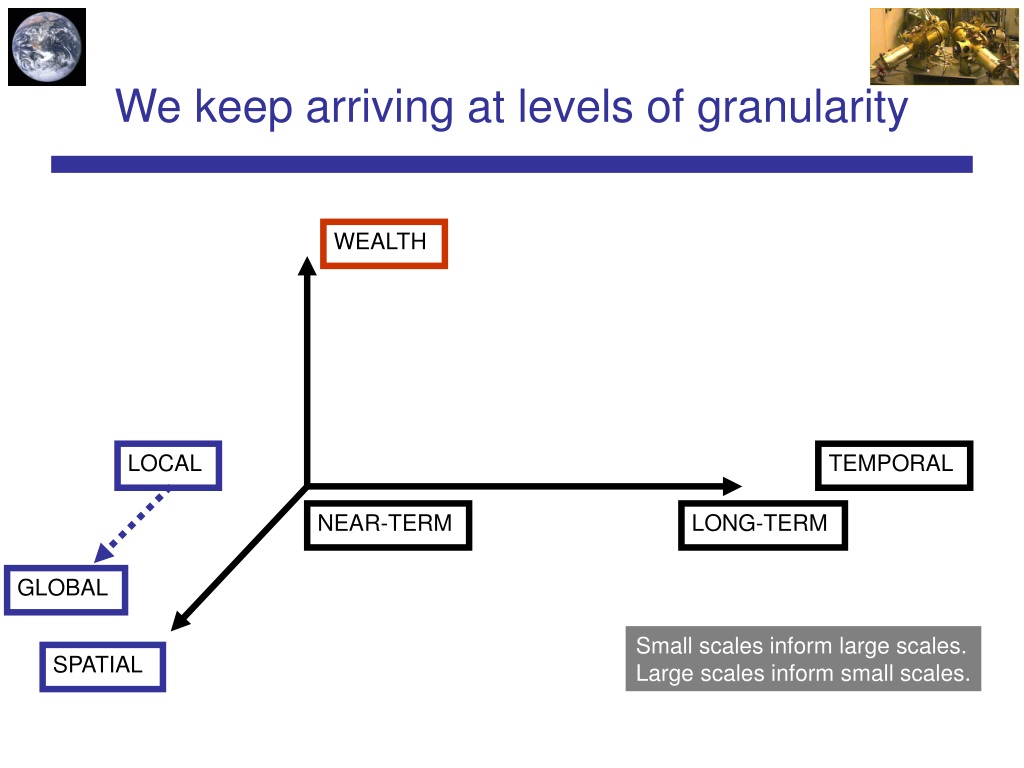 We keep arriving at levels of granularity

WEALTH

LOCAL

TEMPORAL

NEAR-TERM

LONG-TERM

GLOBAL

SPATIAL

Small scales inform large scales.
Large scales inform small scales.